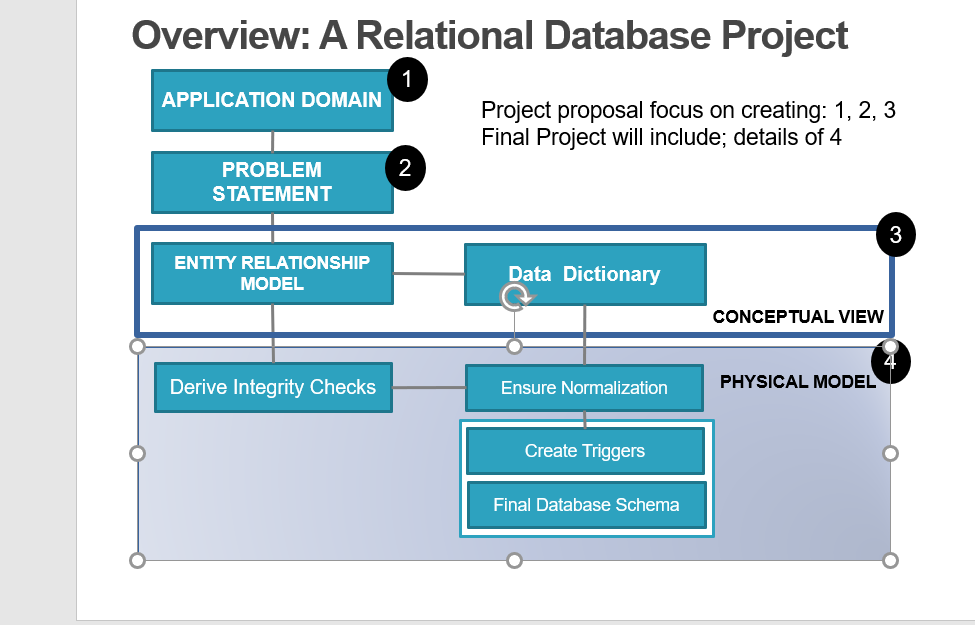 Overview: A Relational Database Project

APPLICATION DOMAIN
1

Project proposal focus on creating: 1, 2, 3
Final Project will include; details of 4

PROBLEM STATEMENT
2

3

ENTITY RELATIONSHIP MODEL

Data Dictionary

CONCEPTUAL VIEW

4

Derive Integrity Checks

Ensure Normalization

PHYSICAL MODEL

Create Triggers

Final Database Schema